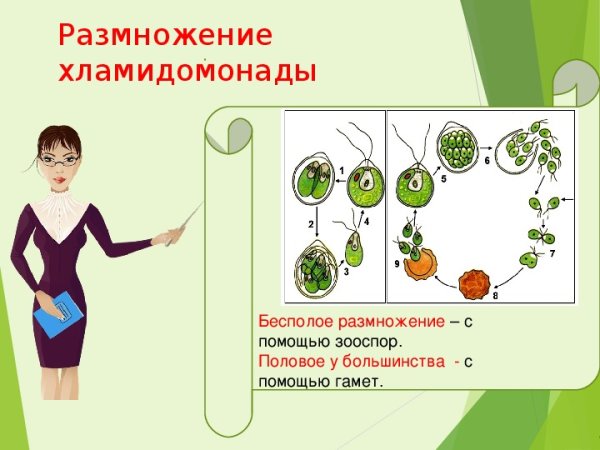 Размножение хламидомонады

1
2
3
4
5
6
7
8
9

Бесполое размножение – с помощью зооспор.
Половое у большинства - с помощью гамет.